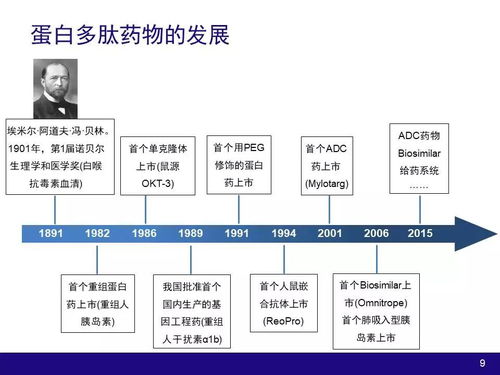 蛋白多肽药物的发展

埃米尔·阿道夫·冯·贝林。1901年，第1届诺贝尔生理学和医学奖(白喉抗毒素血清)

首个单克隆体上市(鼠源OKT-3)

首个用PEG修饰的蛋白药上市

首个ADC药上市(Mylotarg)

ADC药物
Biosimilar
给药系统
……

1891 1982 1986 1989 1991 1994 2001 2006 2015

首个重组蛋白药上市(重组人胰岛素)

我国批准首个国内生产的基因工程药(重组人干扰素α1b)

首个人鼠嵌合抗体上市(ReoPro)

首个Biosimilar上市(Omnitrope)
首个肺吸入型胰岛素上市

9